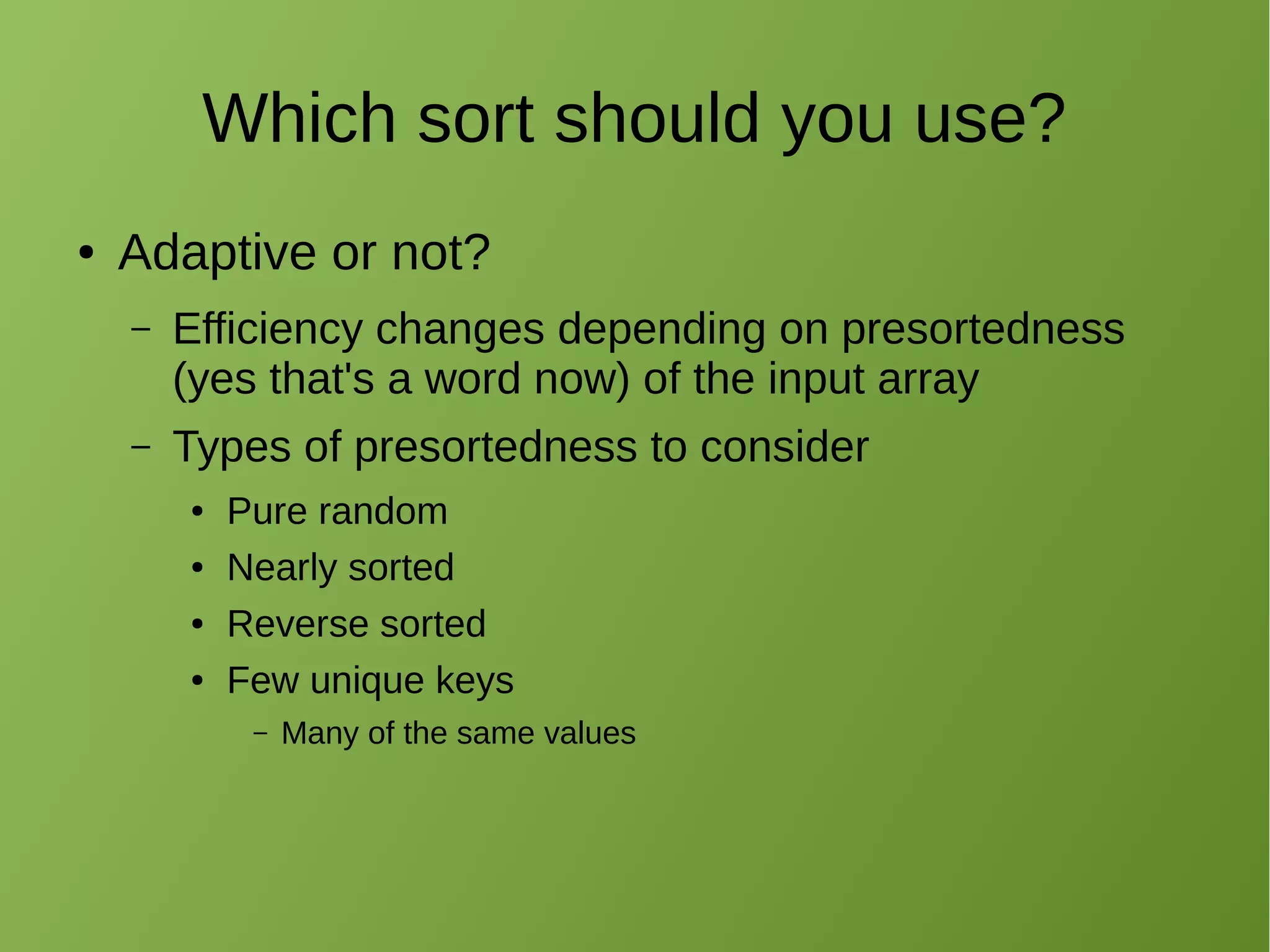 Which sort should you use?

• Adaptive or not?

– Efficiency changes depending on presortedness (yes that's a word now) of the input array

– Types of presortedness to consider

• Pure random

• Nearly sorted

• Reverse sorted

• Few unique keys

– Many of the same values